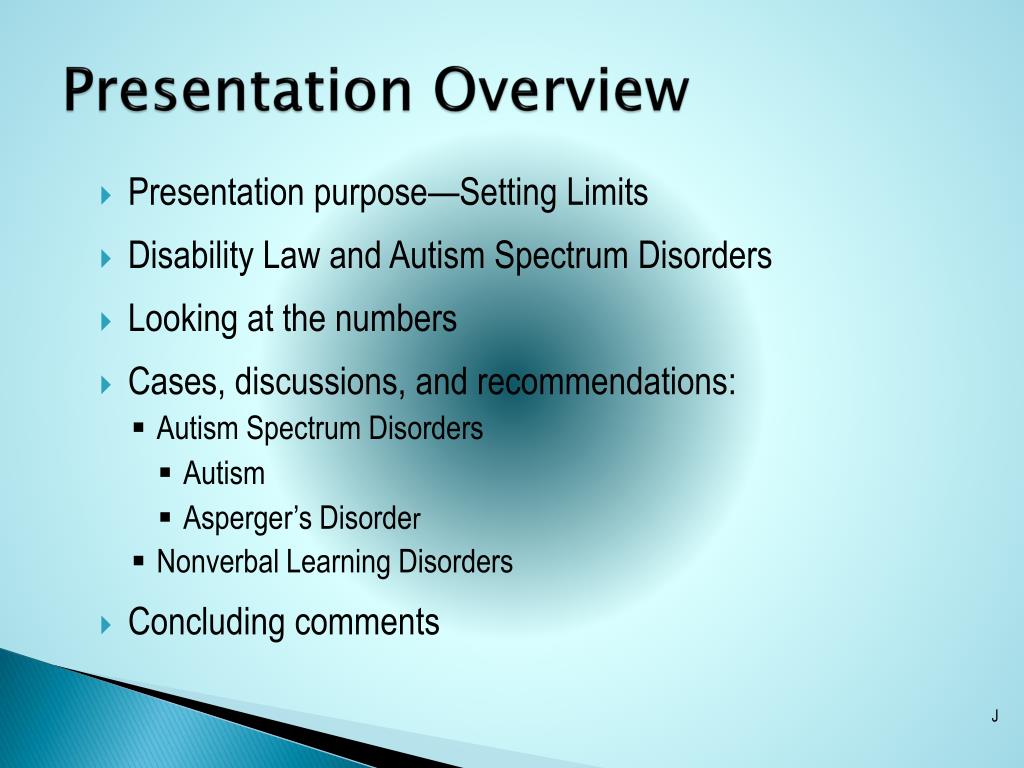 Presentation Overview

Presentation purpose—Setting Limits

Disability Law and Autism Spectrum Disorders

Looking at the numbers

Cases, discussions, and recommendations:

Autism Spectrum Disorders

Autism

Asperger's Disorder

Nonverbal Learning Disorders

Concluding comments

J